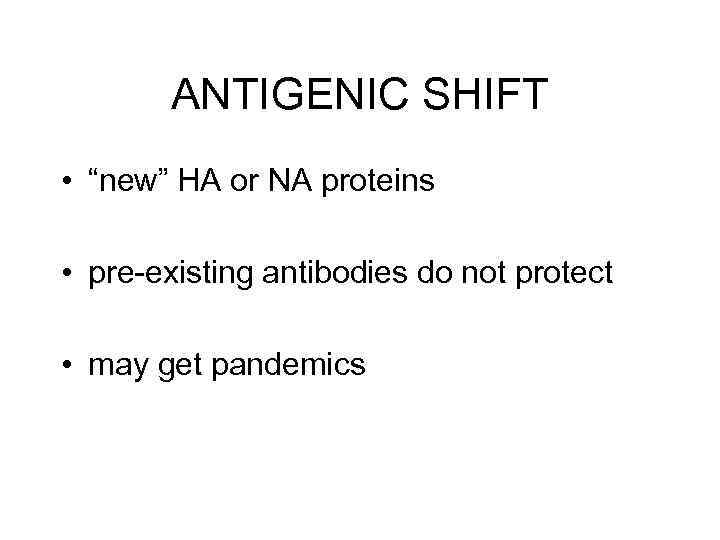 ANTIGENIC SHIFT

• “new” HA or NA proteins

• pre-existing antibodies do not protect

• may get pandemics